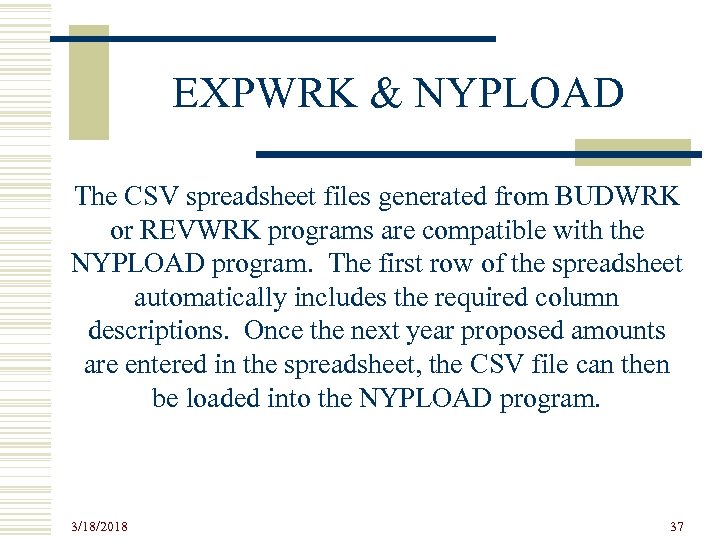 EXPWRK & NYPLOAD

The CSV spreadsheet files generated from BUDWRK or REVWRK programs are compatible with the NYPLOAD program. The first row of the spreadsheet automatically includes the required column descriptions. Once the next year proposed amounts are entered in the spreadsheet, the CSV file can then be loaded into the NYPLOAD program.

3/18/2018

37